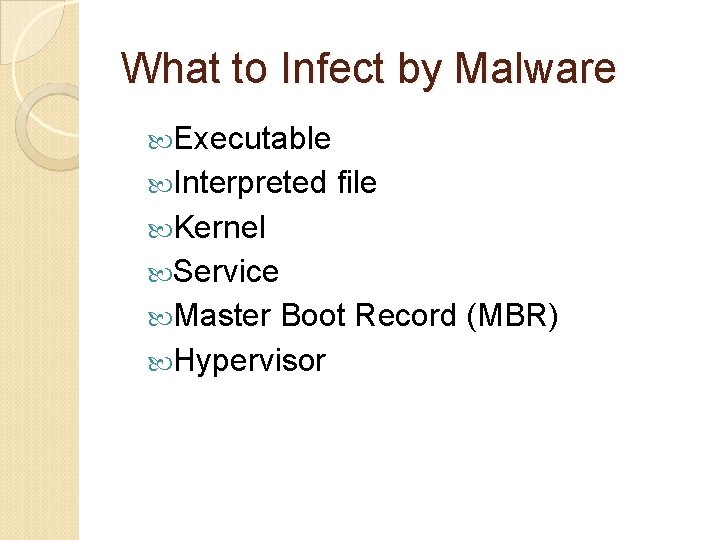 What to Infect by Malware

- Executable
- Interpreted file
- Kernel
- Service
- Master Boot Record (MBR)
- Hypervisor